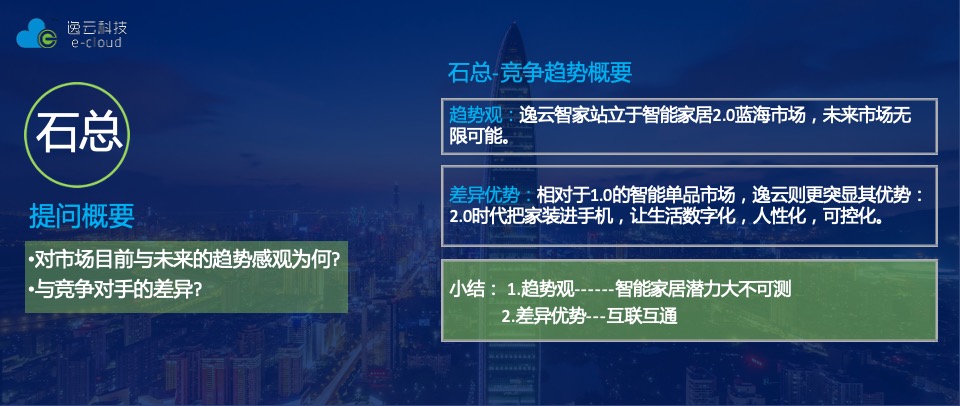 逸云科技
e-cloud

石总

提问概要

•对市场目前与未来的趋势感观为何?
•与竞争对手的差异?

石总-竞争趋势概要

趋势观：逸云智家站立于智能家居2.0蓝海市场，未来市场无限可能。

差异优势：相对于1.0的智能单品市场，逸云则更突显其优势：2.0时代把家装进手机，让生活数字化，人性化，可控化。

小结： 1.趋势观------智能家居潜力大不可测
2.差异优势---互联互通